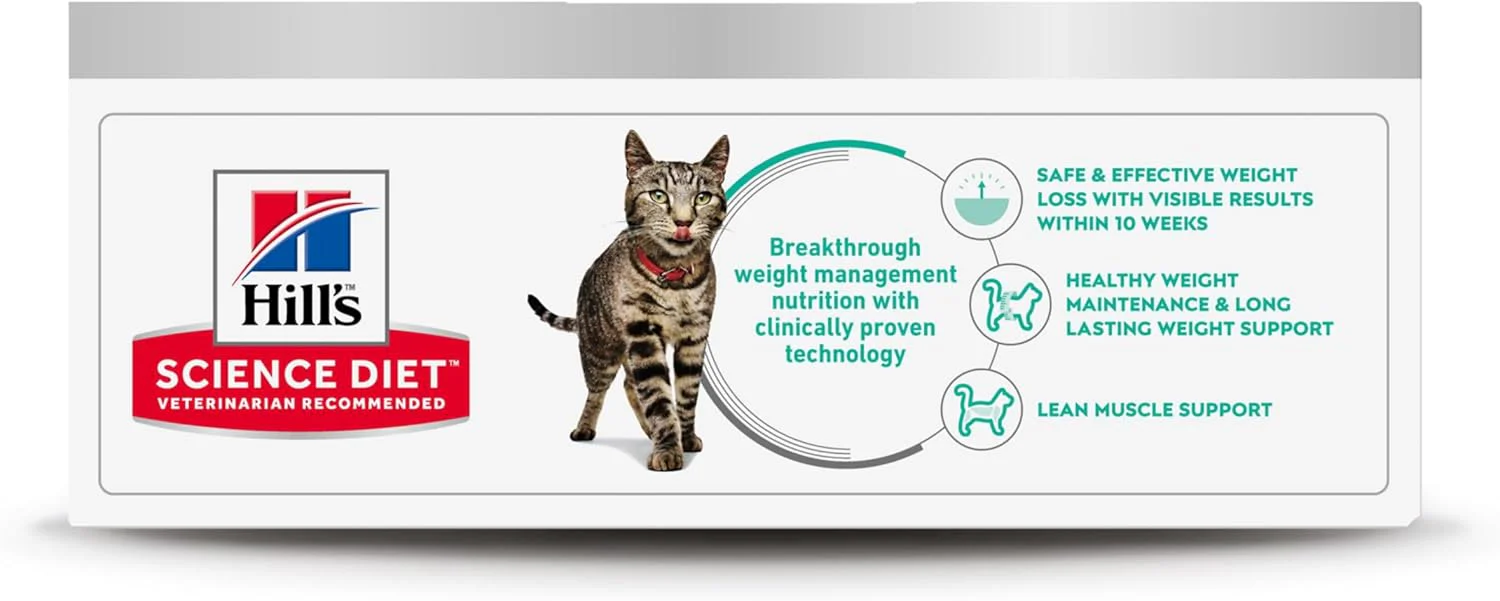 Hill's
SCIENCE DIET™
VETERINARIAN RECOMMENDED

Breakthrough weight management nutrition with clinically proven technology

SAFE & EFFECTIVE WEIGHT LOSS WITH VISIBLE RESULTS WITHIN 10 WEEKS

HEALTHY WEIGHT MAINTENANCE & LONG LASTING WEIGHT SUPPORT

LEAN MUSCLE SUPPORT